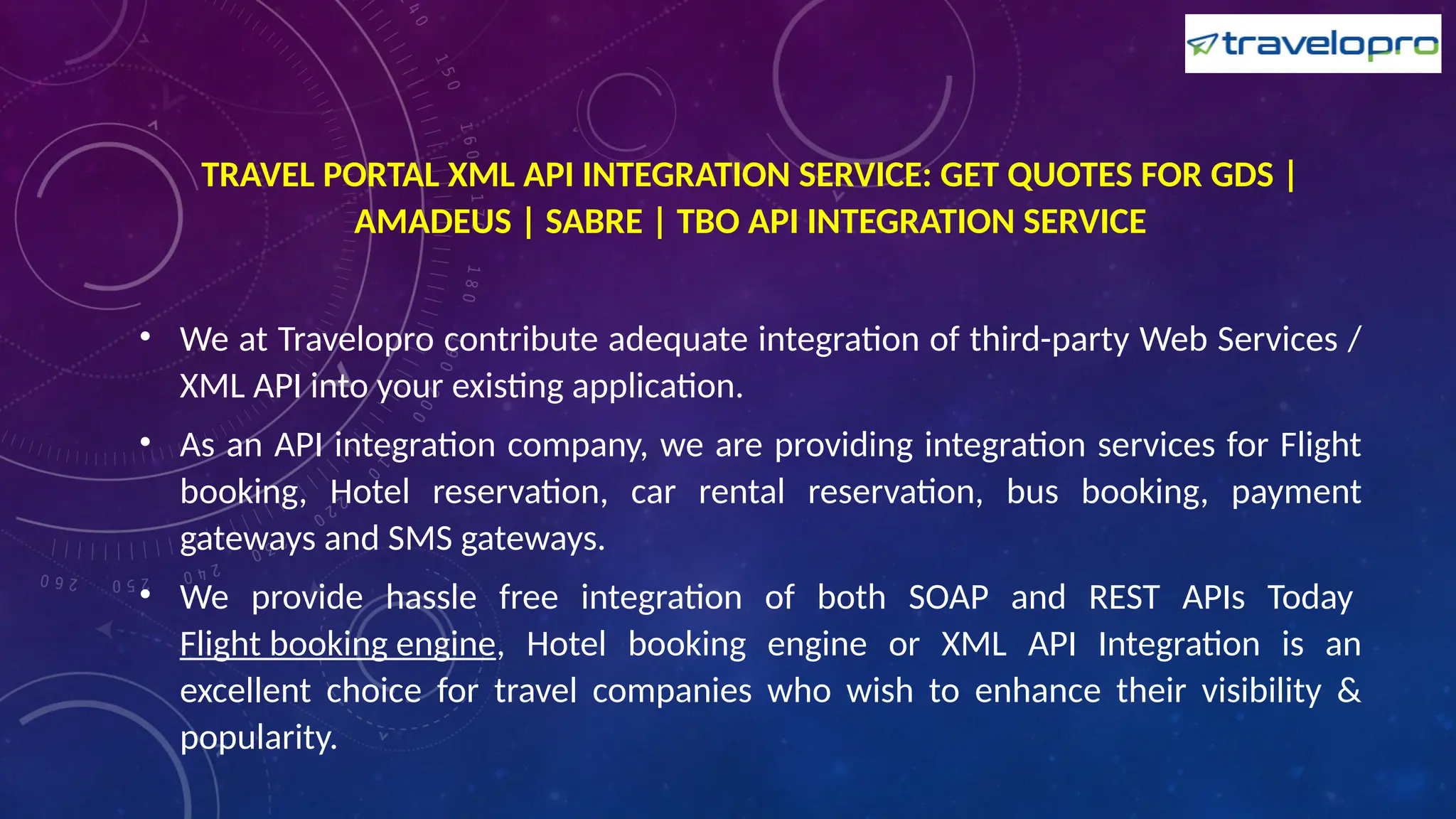 travelopro

TRAVEL PORTAL XML API INTEGRATION SERVICE: GET QUOTES FOR GDS | AMADEUS | SABRE | TBO API INTEGRATION SERVICE

• We at Travelopro contribute adequate integration of third-party Web Services / XML API into your existing application.

• As an API integration company, we are providing integration services for Flight booking, Hotel reservation, car rental reservation, bus booking, payment gateways and SMS gateways.

• We provide hassle free integration of both SOAP and REST APIs Today Flight booking engine, Hotel booking engine or XML API Integration is an excellent choice for travel companies who wish to enhance their visibility & popularity.